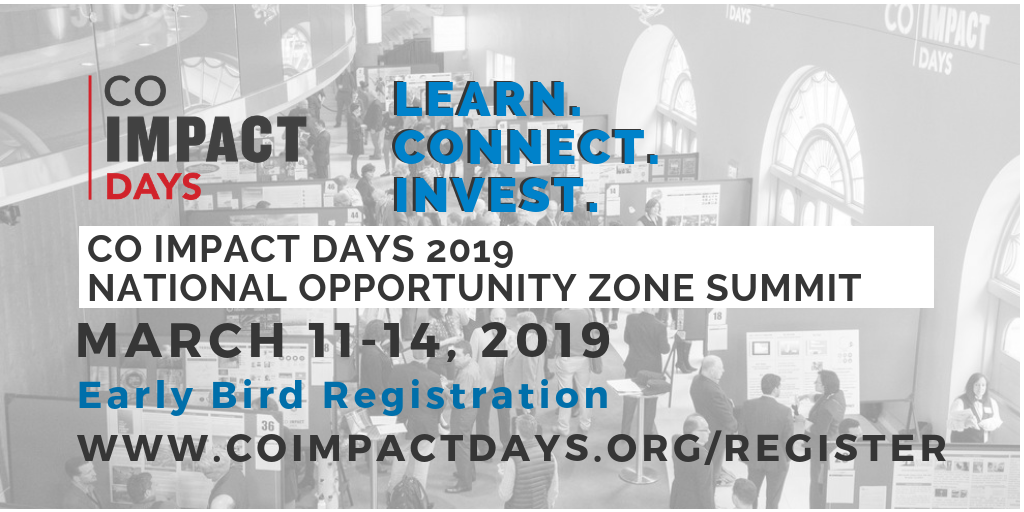 CO IMPACT DAYS

LEARN.
CONNECT.
INVEST.

CO IMPACT DAYS 2019
NATIONAL OPPORTUNITY ZONE SUMMIT

MARCH 11-14, 2019

Early Bird Registration

WWW.COIMPACTDAYS.ORG/REGISTER

CO IMPACT DAYS